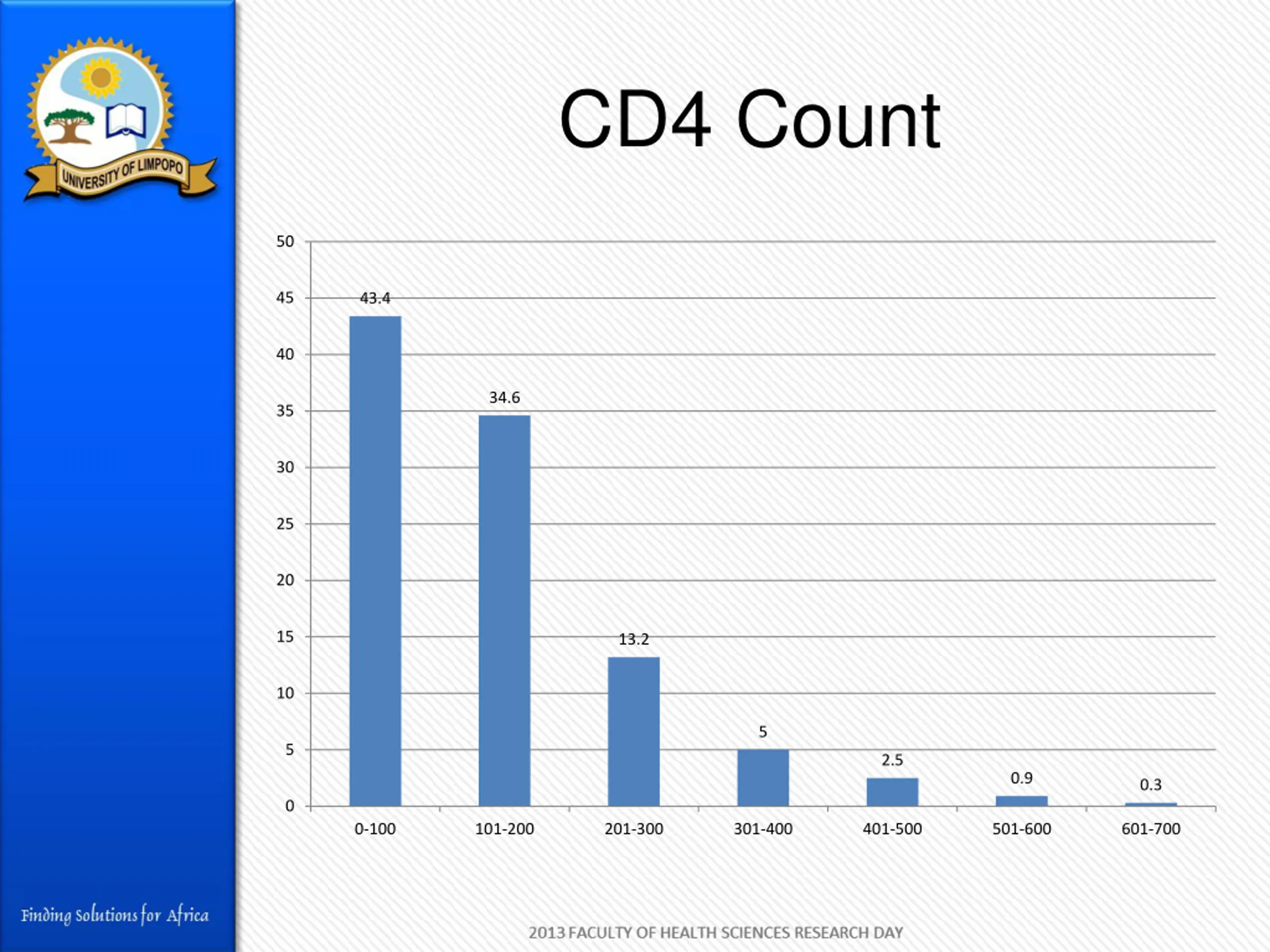 UNIVERSITY OF LIMPOPO

CD4 Count

50
45
40
35
30
25
20
15
10
5
0

43.4
34.6
13.2
5
2.5
0.9
0.3

0-100
101-200
201-300
301-400
401-500
501-600
601-700

Finding Solutions for Africa

2013 FACULTY OF HEALTH SCIENCES RESEARCH DAY